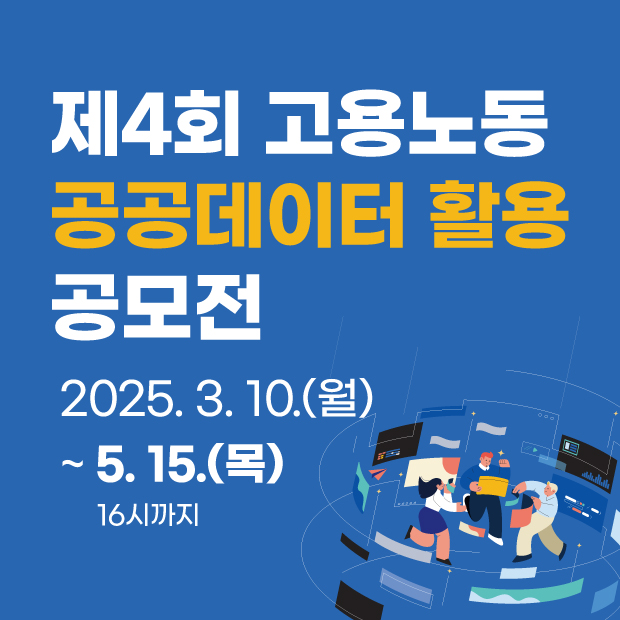 제4회 고용노동
공공데이터 활용
공모전

2025. 3. 10.(월)
~ 5. 15.(목)
16시까지